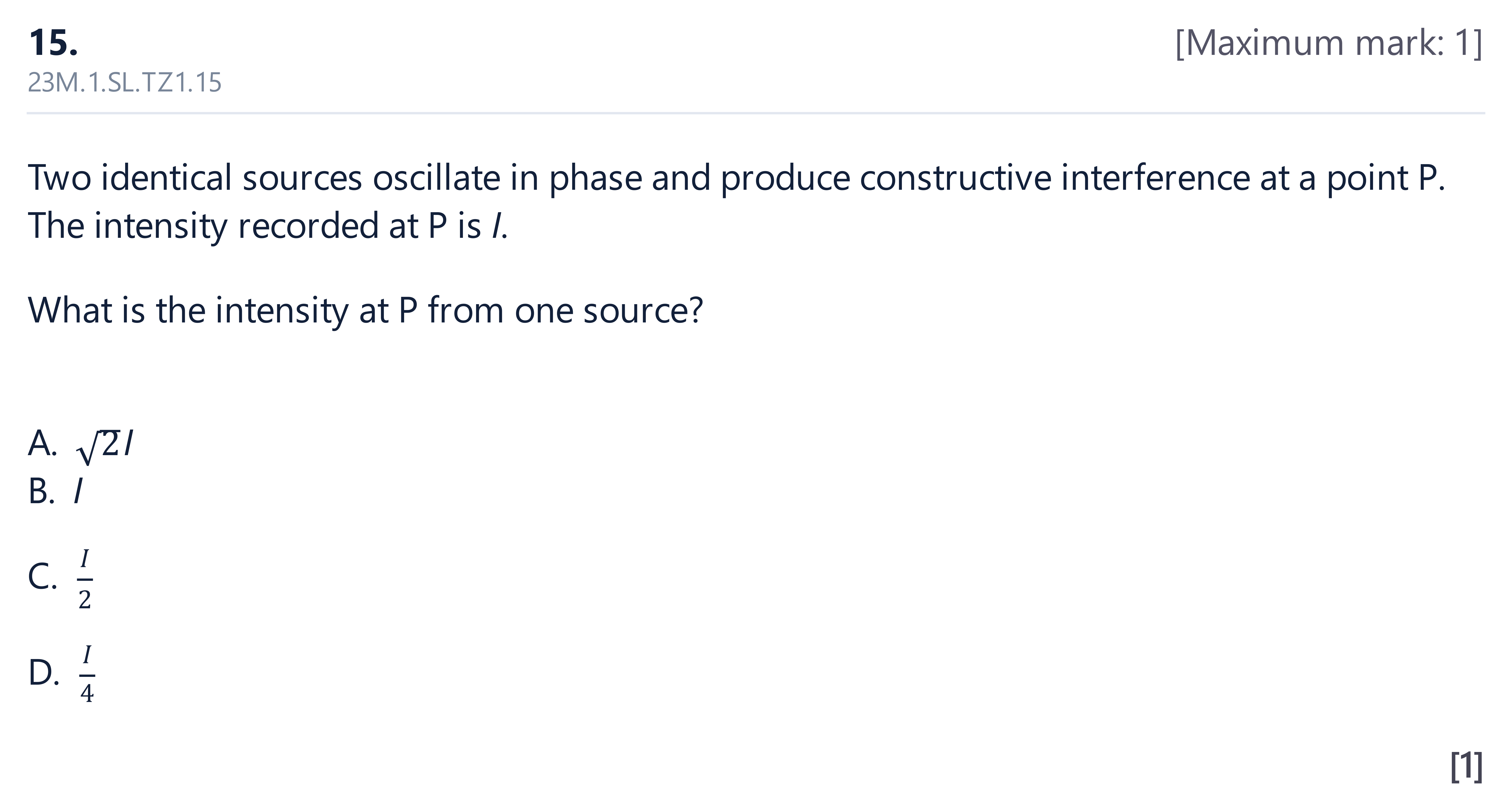 15.
[Maximum mark: 1]
23M.1.SL.TZ1.15

Two identical sources oscillate in phase and produce constructive interference at a point P. The intensity recorded at P is I.

What is the intensity at P from one source?

A. $\sqrt{2}I$
B. I
C. $\frac{I}{2}$
D. $\frac{I}{4}$

[1]